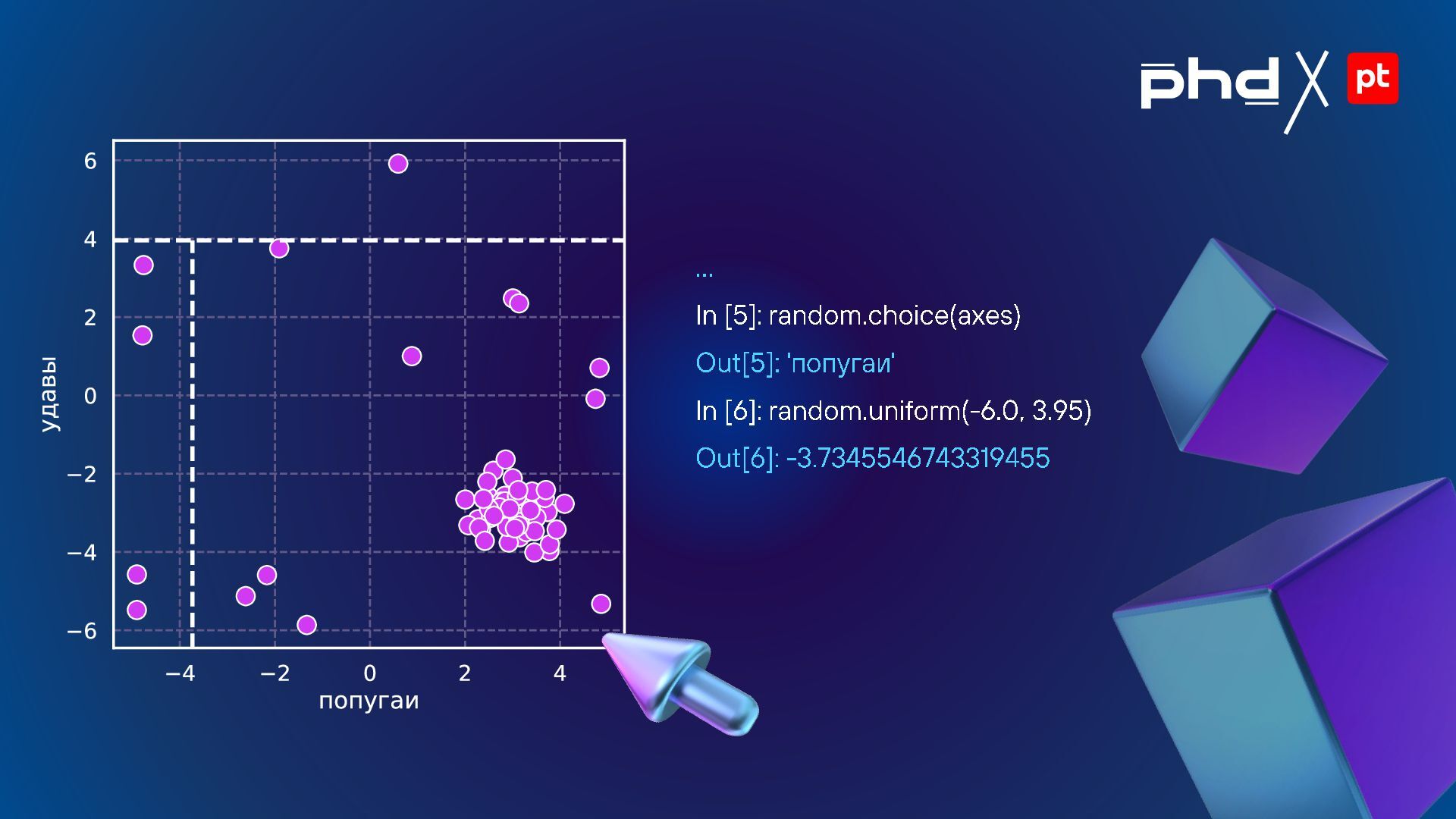 phd X pt

6
4
2
0
−2
−4
−6
удавы
−4 −2 0 2 4
попугаи

...
In [5]: random.choice(axes)
Out[5]: 'попугаи'
In [6]: random.uniform(-6.0, 3.95)
Out[6]: -3.7345546743319455